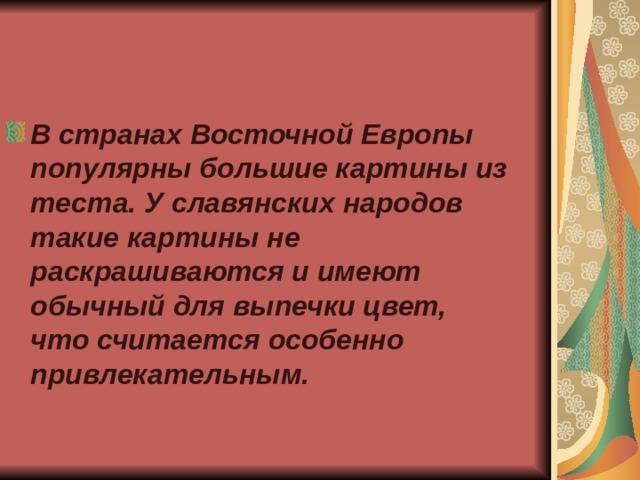 В странах Восточной Европы популярны большие картины из теста. У славянских народов такие картины не раскрашиваются и имеют обычный для выпечки цвет, что считается особенно привлекательным.